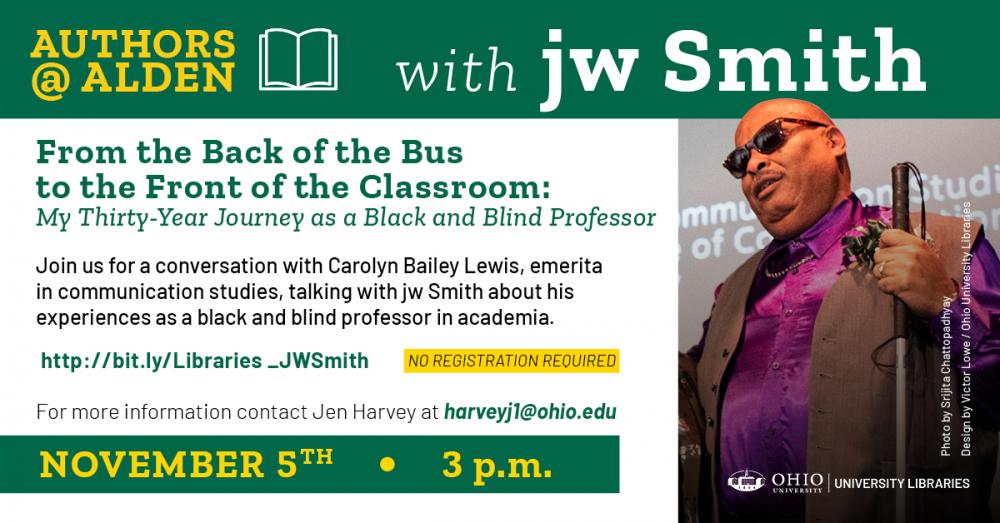 AUTHORS @ ALDEN with jw Smith

From the Back of the Bus to the Front of the Classroom:
My Thirty-Year Journey as a Black and Blind Professor

Join us for a conversation with Carolyn Bailey Lewis, emerita in communication studies, talking with jw Smith about his experiences as a black and blind professor in academia.

http://bit.ly/Libraries _JWSmith

NO REGISTRATION REQUIRED

For more information contact Jen Harvey at harveyj1@ohio.edu

NOVEMBER 5TH • 3 p.m.

Photo by Srijita Chattopadhyay
Design by Victor Lowe / Ohio University Libraries

OHIO UNIVERSITY | UNIVERSITY LIBRARIES